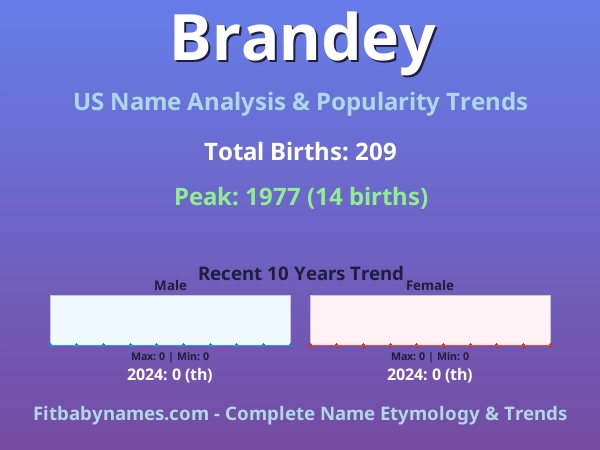 Brandey

US Name Analysis & Popularity Trends

Total Births: 209

Peak: 1977 (14 births)

Recent 10 Years Trend

Male

Max: 0 | Min: 0

2024: 0 (th)

Female

Max: 0 | Min: 0

2024: 0 (th)

Fitbabynames.com - Complete Name Etymology & Trends